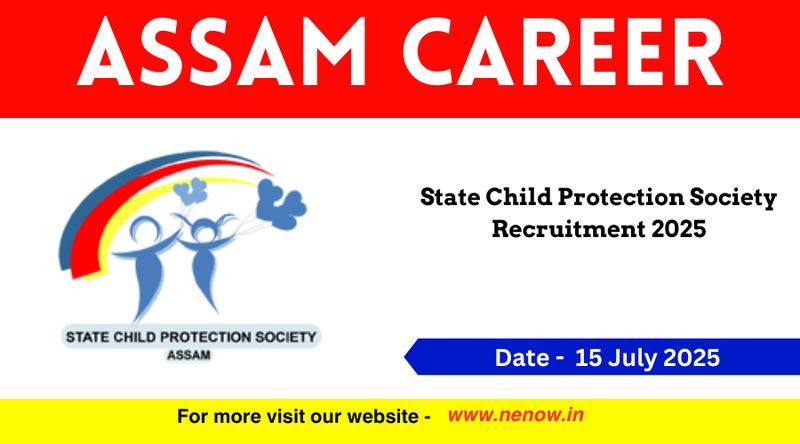 ASSAM CAREER

STATE CHILD PROTECTION SOCIETY
ASSAM

State Child Protection Society Recruitment 2025

Date - 15 July 2025

For more visit our website - www.nenow.in